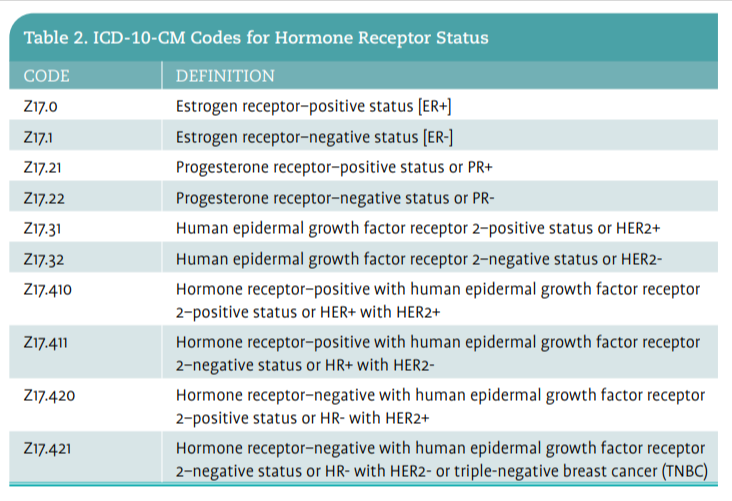 Table 2. ICD-10-CM Codes for Hormone Receptor Status

| CODE | DEFINITION |
|---|---|
| Z17.0 | Estrogen receptor–positive status [ER+] |
| Z17.1 | Estrogen receptor–negative status [ER-] |
| Z17.21 | Progesterone receptor–positive status or PR+ |
| Z17.22 | Progesterone receptor–negative status or PR- |
| Z17.31 | Human epidermal growth factor receptor 2–positive status or HER2+ |
| Z17.32 | Human epidermal growth factor receptor 2–negative status or HER2- |
| Z17.410 | Hormone receptor–positive with human epidermal growth factor receptor 2–positive status or HER+ with HER2+ |
| Z17.411 | Hormone receptor–positive with human epidermal growth factor receptor 2–negative status or HR+ with HER2- |
| Z17.420 | Hormone receptor–negative with human epidermal growth factor receptor 2–positive status or HR- with HER2+ |
| Z17.421 | Hormone receptor–negative with human epidermal growth factor receptor 2–negative status or HR- with HER2- or triple-negative breast cancer (TNBC) |